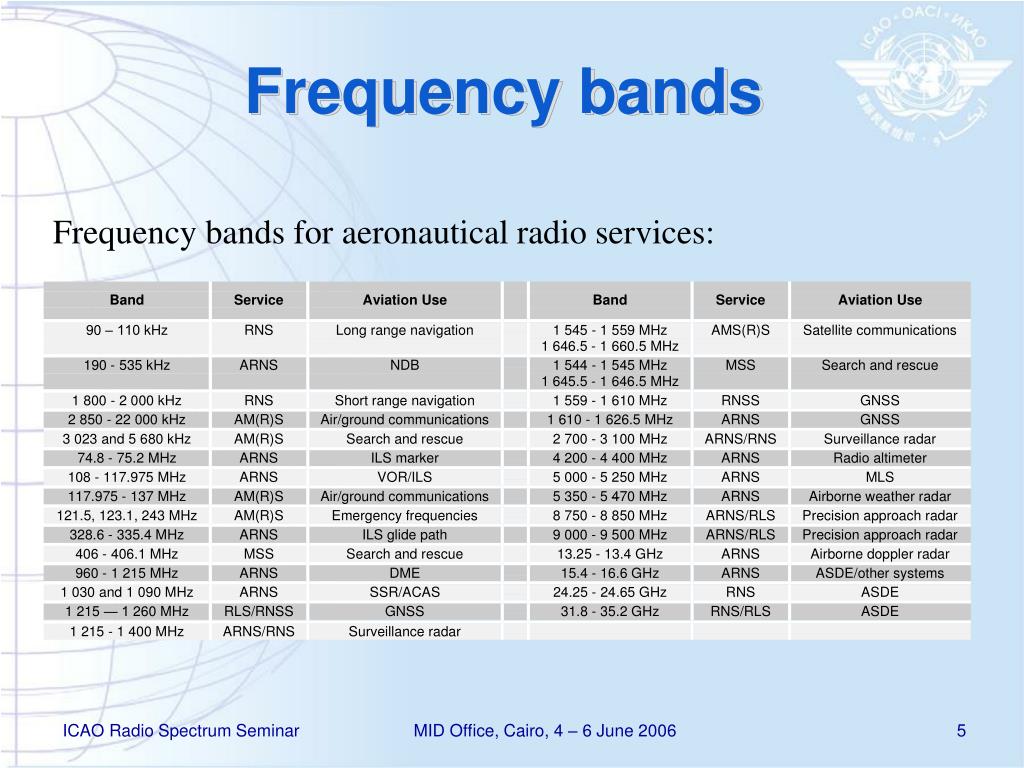 ICAO · OACI · ИКАО

Frequency bands

Frequency bands for aeronautical radio services:

| Band | Service | Aviation Use | | Band | Service | Aviation Use |
|---|---|---|---|---|---|---|
| 90 – 110 kHz | RNS | Long range navigation | | 1 545 - 1 559 MHz 1 646.5 - 1 660.5 MHz | AMS(R)S | Satellite communications |
| 190 - 535 kHz | ARNS | NDB | | 1 544 - 1 545 MHz 1 645.5 - 1 646.5 MHz | MSS | Search and rescue |
| 1 800 - 2 000 kHz | RNS | Short range navigation | | 1 559 - 1 610 MHz | RNSS | GNSS |
| 2 850 - 22 000 kHz | AM(R)S | Air/ground communications | | 1 610 - 1 626.5 MHz | ARNS | GNSS |
| 3 023 and 5 680 kHz | AM(R)S | Search and rescue | | 2 700 - 3 100 MHz | ARNS/RNS | Surveillance radar |
| 74.8 - 75.2 MHz | ARNS | ILS marker | | 4 200 - 4 400 MHz | ARNS | Radio altimeter |
| 108 - 117.975 MHz | ARNS | VOR/ILS | | 5 000 - 5 250 MHz | ARNS | MLS |
| 117.975 - 137 MHz | AM(R)S | Air/ground communications | | 5 350 - 5 470 MHz | ARNS | Airborne weather radar |
| 121.5, 123.1, 243 MHz | AM(R)S | Emergency frequencies | | 8 750 - 8 850 MHz | ARNS/RLS | Precision approach radar |
| 328.6 - 335.4 MHz | ARNS | ILS glide path | | 9 000 - 9 500 MHz | ARNS/RLS | Precision approach radar |
| 406 - 406.1 MHz | MSS | Search and rescue | | 13.25 - 13.4 GHz | ARNS | Airborne doppler radar |
| 960 - 1 215 MHz | ARNS | DME | | 15.4 - 16.6 GHz | ARNS | ASDE/other systems |
| 1 030 and 1 090 MHz | ARNS | SSR/ACAS | | 24.25 - 24.65 GHz | RNS | ASDE |
| 1 215 — 1 260 MHz | RLS/RNSS | GNSS | | 31.8 - 35.2 GHz | RNS/RLS | ASDE |
| 1 215 - 1 400 MHz | ARNS/RNS | Surveillance radar | | | | |

ICAO Radio Spectrum Seminar MID Office, Cairo, 4 – 6 June 2006 5